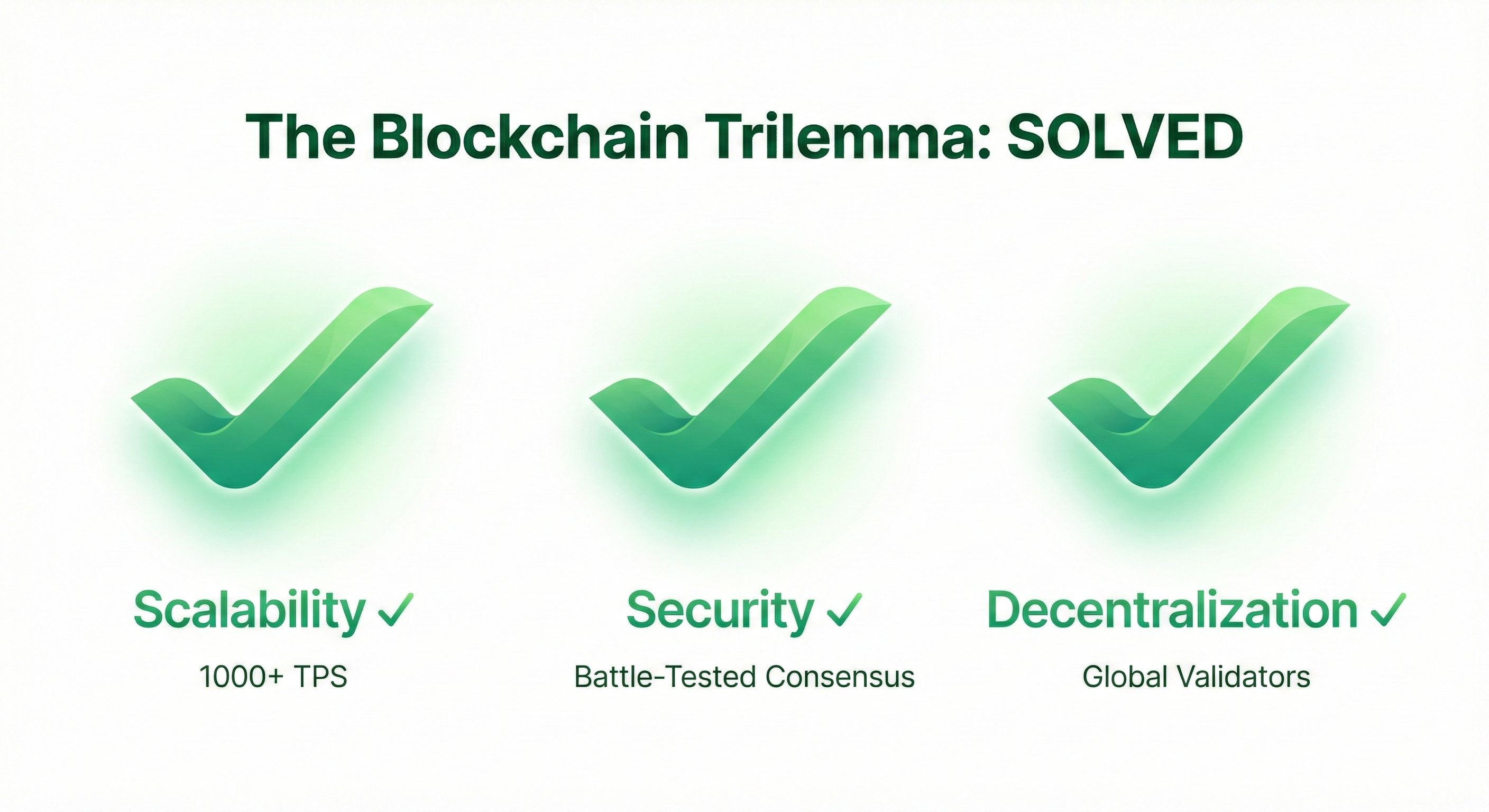 The Blockchain Trilemma: SOLVED

Scalability ✓

1000+ TPS

Security ✓

Battle-Tested Consensus

Decentralization ✓

Global Validators